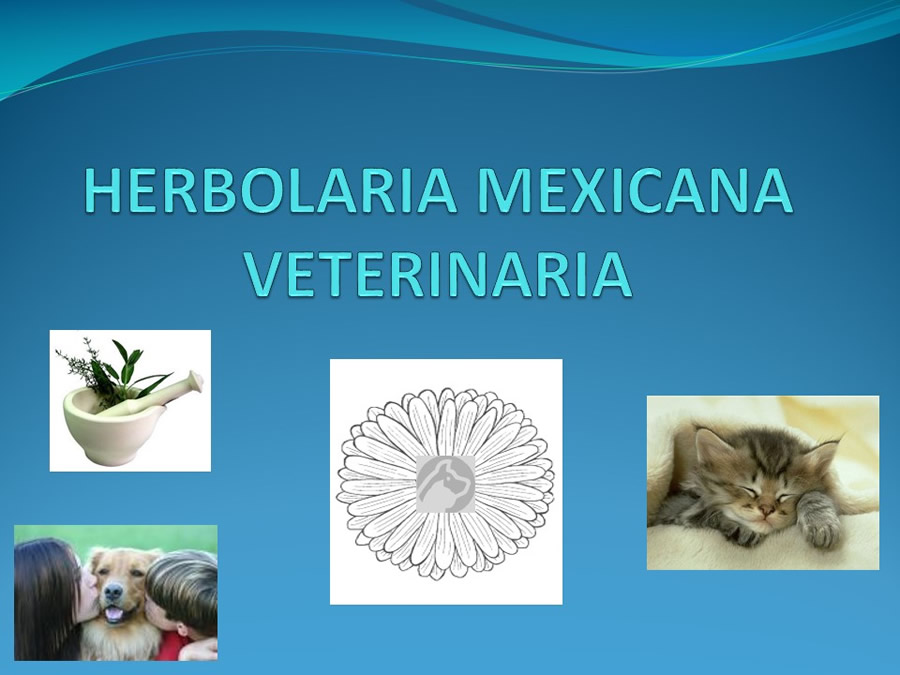 HERBOLARIA MEXICANA
VETERINARIA